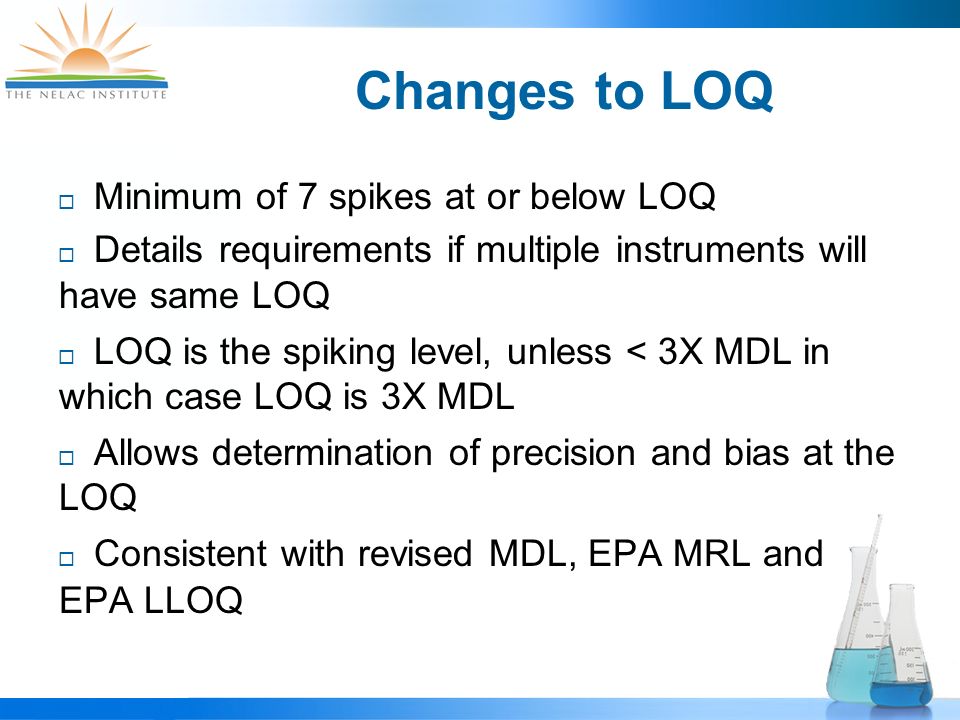 THE NELAC INSTITUTE

Changes to LOQ

□ Minimum of 7 spikes at or below LOQ

□ Details requirements if multiple instruments will have same LOQ

□ LOQ is the spiking level, unless < 3X MDL in which case LOQ is 3X MDL

□ Allows determination of precision and bias at the LOQ

□ Consistent with revised MDL, EPA MRL and EPA LLOQ